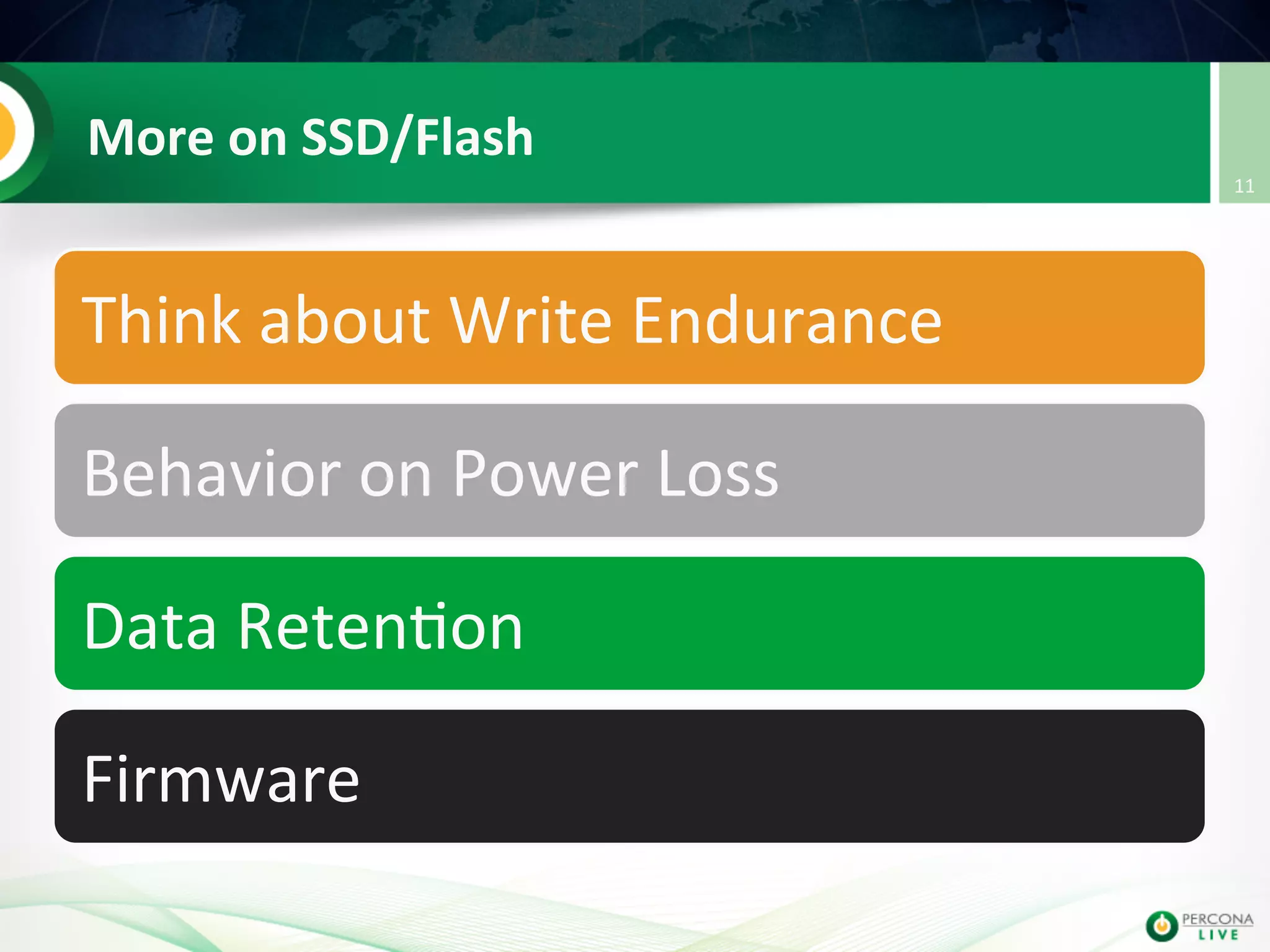 More on SSD/Flash

11

Think about Write Endurance

Behavior on Power Loss

Data Retention

Firmware

PERCONA LIVE